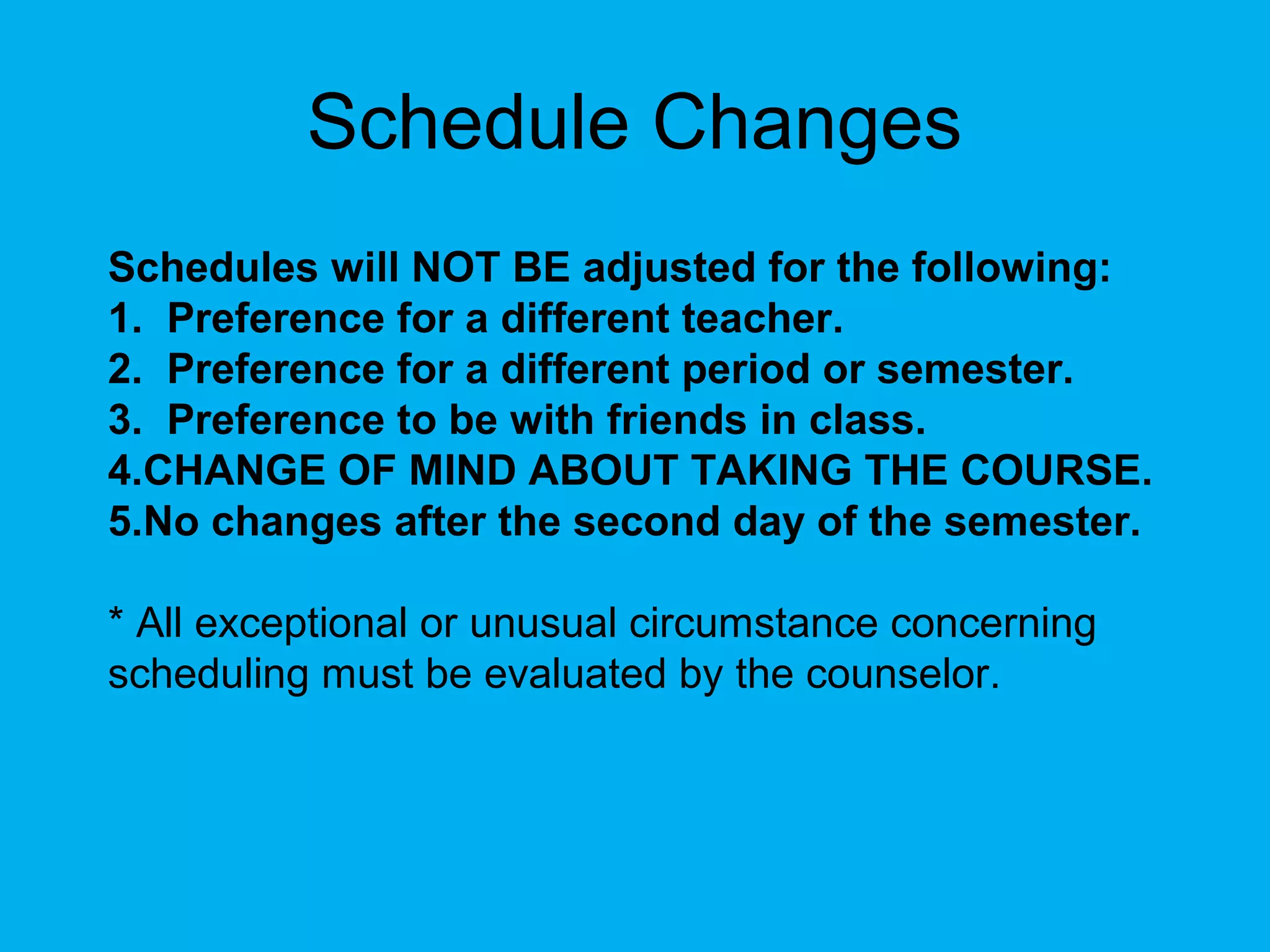 Schedule Changes

Schedules will NOT BE adjusted for the following:
1. Preference for a different teacher.
2. Preference for a different period or semester.
3. Preference to be with friends in class.
4.CHANGE OF MIND ABOUT TAKING THE COURSE.
5.No changes after the second day of the semester.

* All exceptional or unusual circumstance concerning scheduling must be evaluated by the counselor.